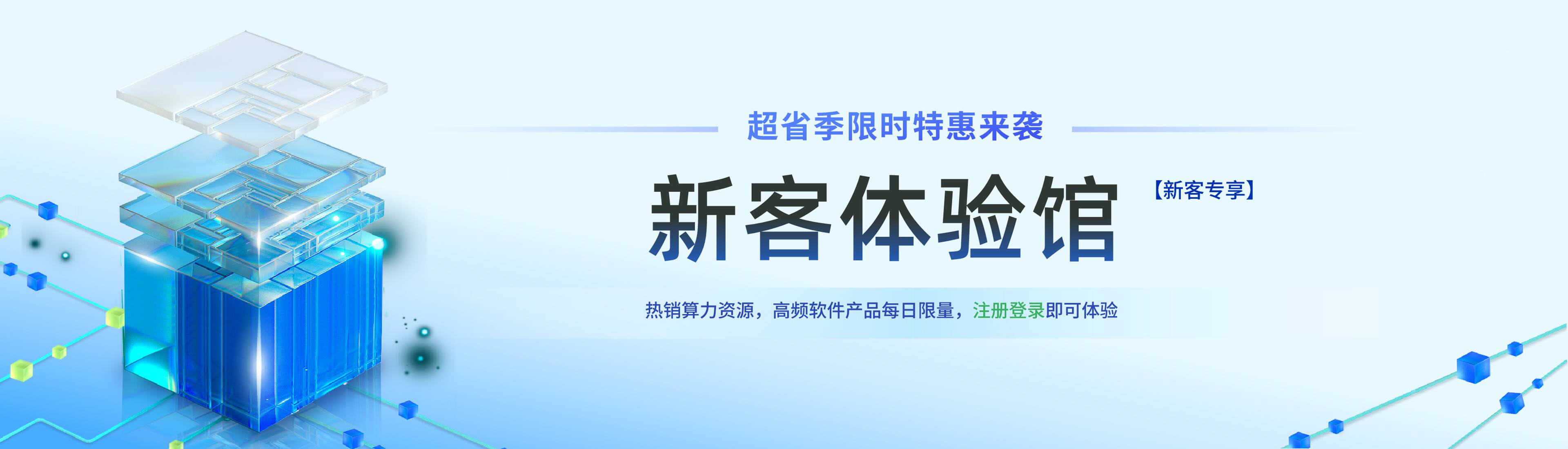 超省季限时特惠来袭

新客体验馆 【新客专享】

热销算力资源，高频软件产品每日限量，注册登录即可体验